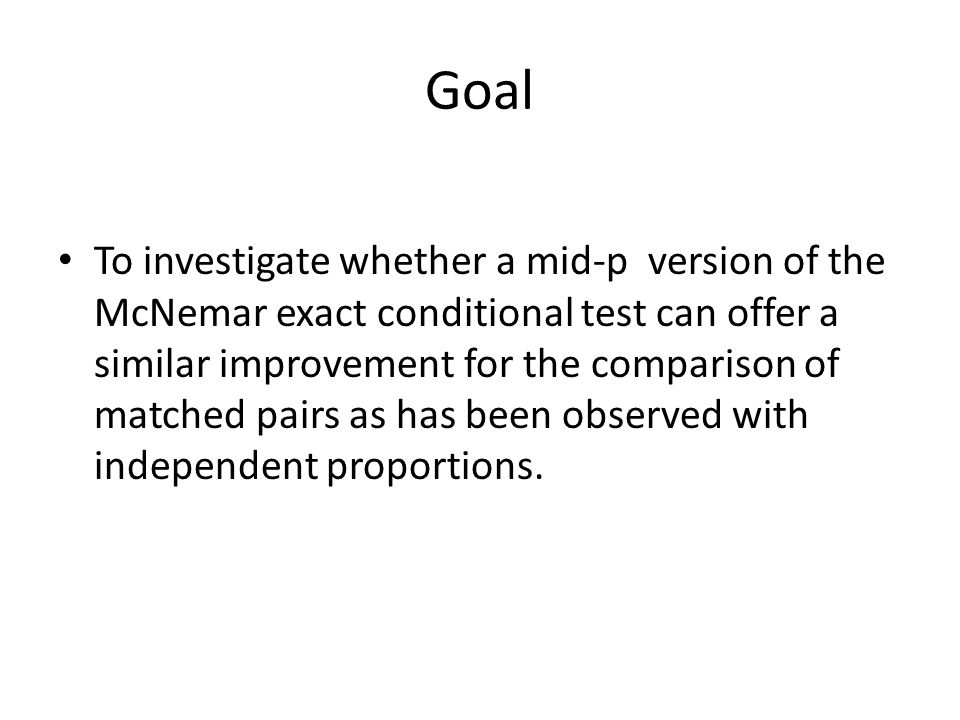 Goal

• To investigate whether a mid-p version of the McNemar exact conditional test can offer a similar improvement for the comparison of matched pairs as has been observed with independent proportions.